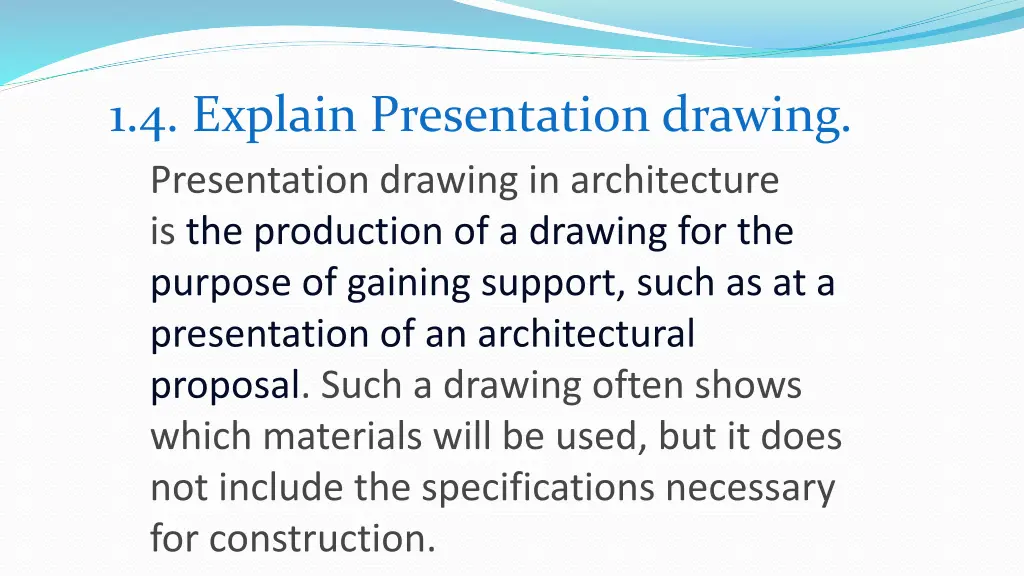 1.4. Explain Presentation drawing.

Presentation drawing in architecture is the production of a drawing for the purpose of gaining support, such as at a presentation of an architectural proposal. Such a drawing often shows which materials will be used, but it does not include the specifications necessary for construction.